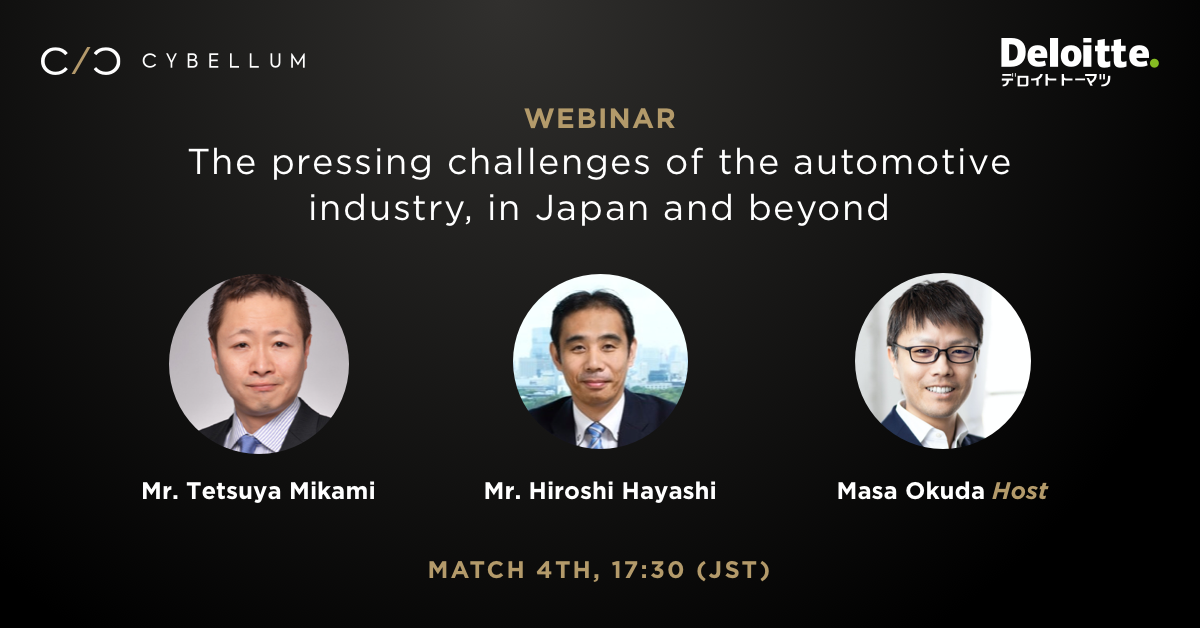 C/C CYBELLUM

Deloitte.
デロイト トーマツ

WEBINAR

The pressing challenges of the automotive industry, in Japan and beyond

Mr. Tetsuya Mikami

Mr. Hiroshi Hayashi

Masa Okuda Host

MATCH 4TH, 17:30 (JST)